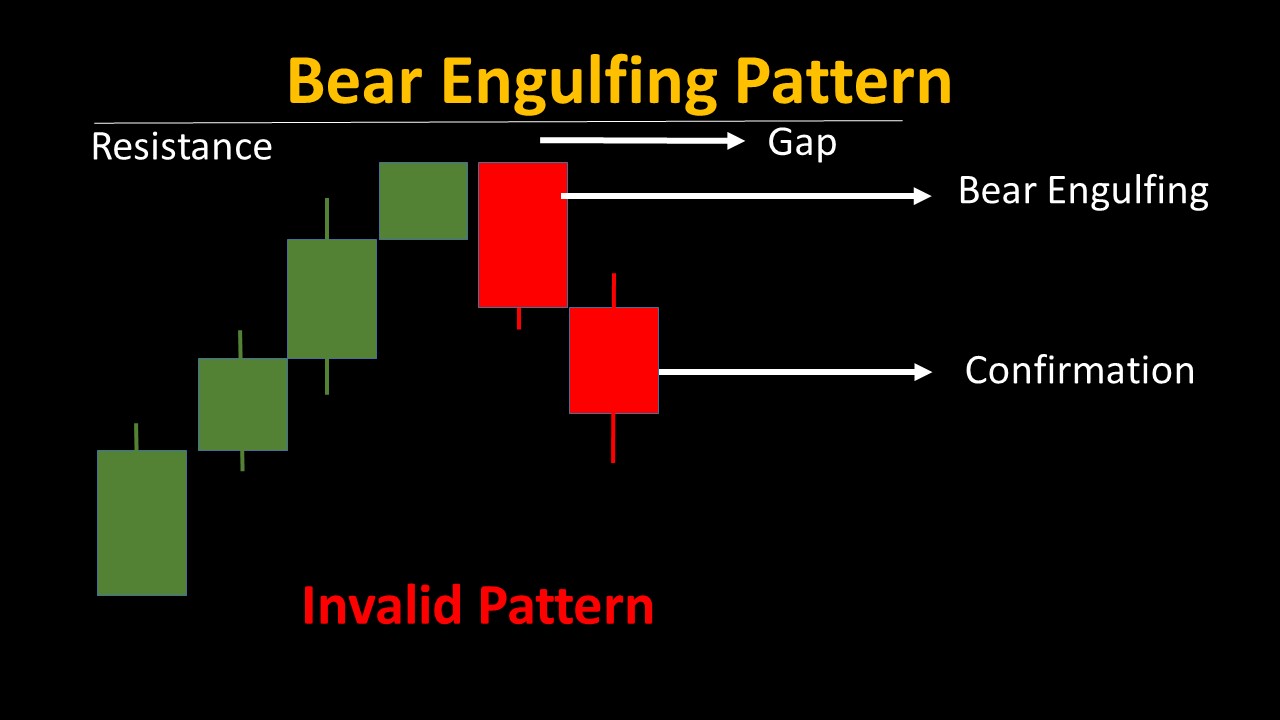 Bear Engulfing Pattern

Resistance

Gap

Bear Engulfing

Confirmation

Invalid Pattern